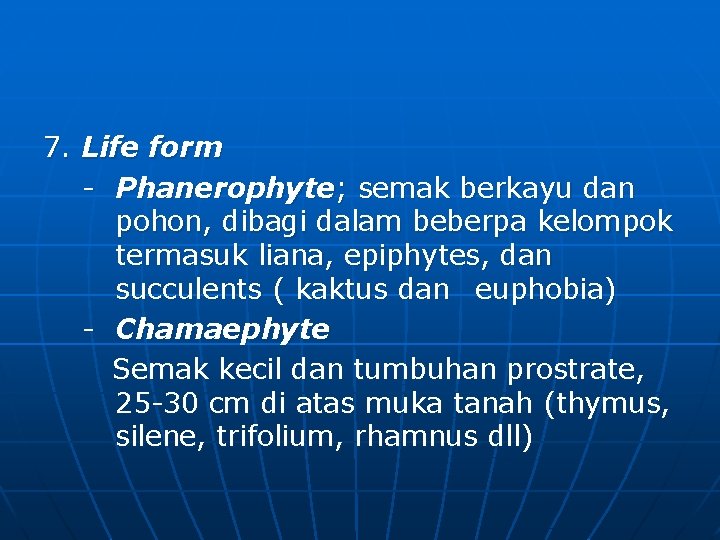 7. Life form

- Phanerophyte; semak berkayu dan pohon, dibagi dalam beberpa kelompok termasuk liana, epiphytes, dan succulents ( kaktus dan euphobia)

- Chamaephyte

Semak kecil dan tumbuhan prostrate, 25-30 cm di atas muka tanah (thymus, silene, trifolium, rhamnus dll)